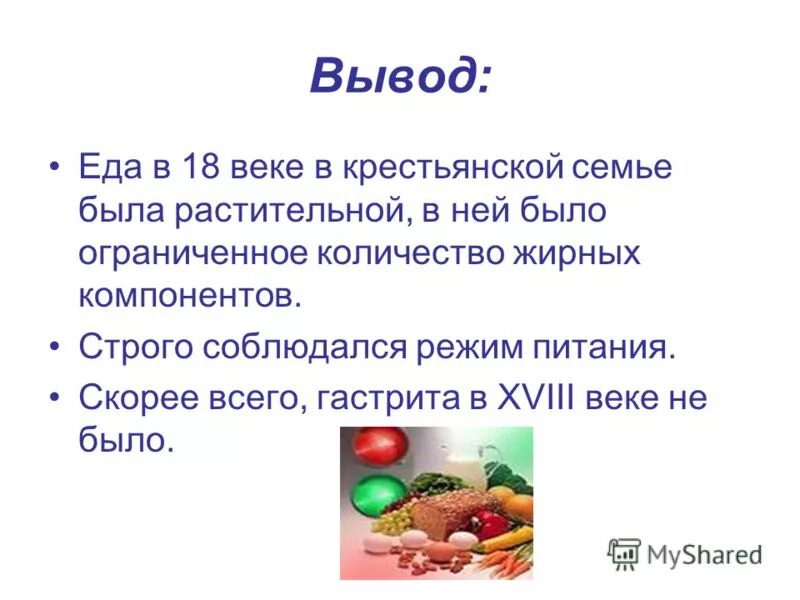 Вывод:

• Еда в 18 веке в крестьянской семье была растительной, в ней было ограниченное количество жирных компонентов.

• Строго соблюдался режим питания.

• Скорее всего, гастрита в XVIII веке не было.

MyShared